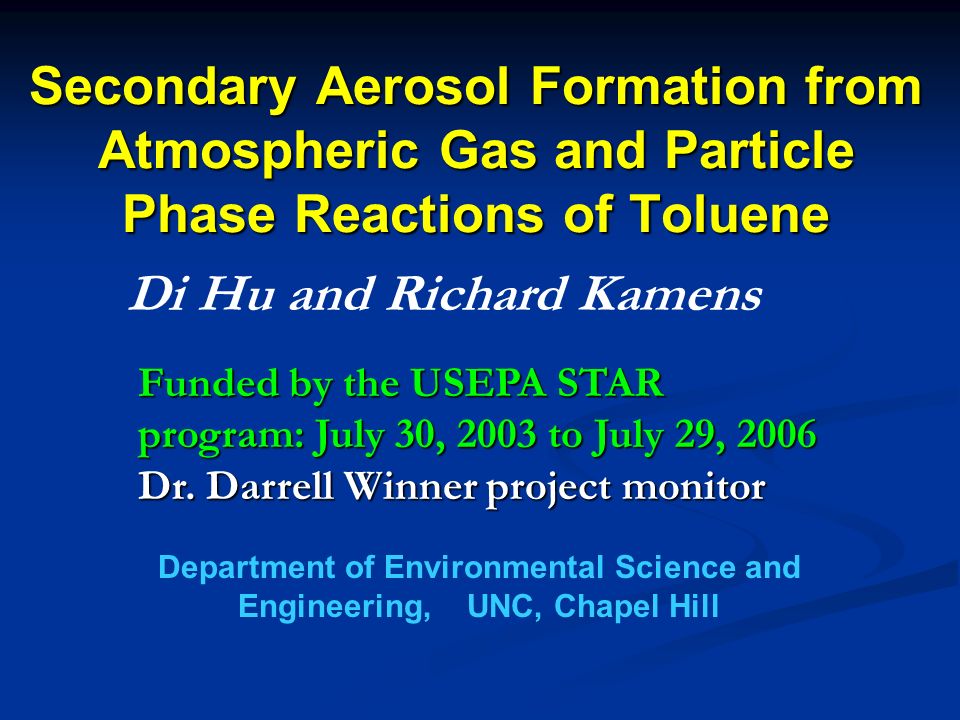 Secondary Aerosol Formation from Atmospheric Gas and Particle Phase Reactions of Toluene

Di Hu and Richard Kamens

Funded by the USEPA STAR program: July 30, 2003 to July 29, 2006
Dr. Darrell Winner project monitor

Department of Environmental Science and Engineering, UNC, Chapel Hill